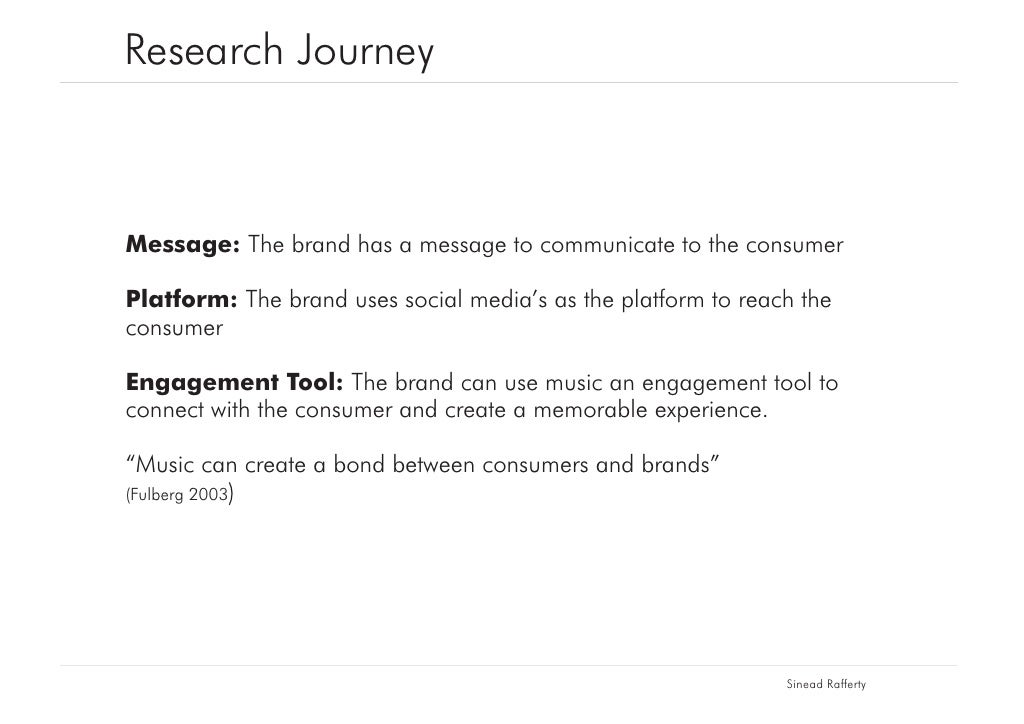 Research Journey

Message: The brand has a message to communicate to the consumer

Platform: The brand uses social media's as the platform to reach the consumer

Engagement Tool: The brand can use music an engagement tool to connect with the consumer and create a memorable experience.

"Music can create a bond between consumers and brands"
(Fulberg 2003)

Sinead Rafferty